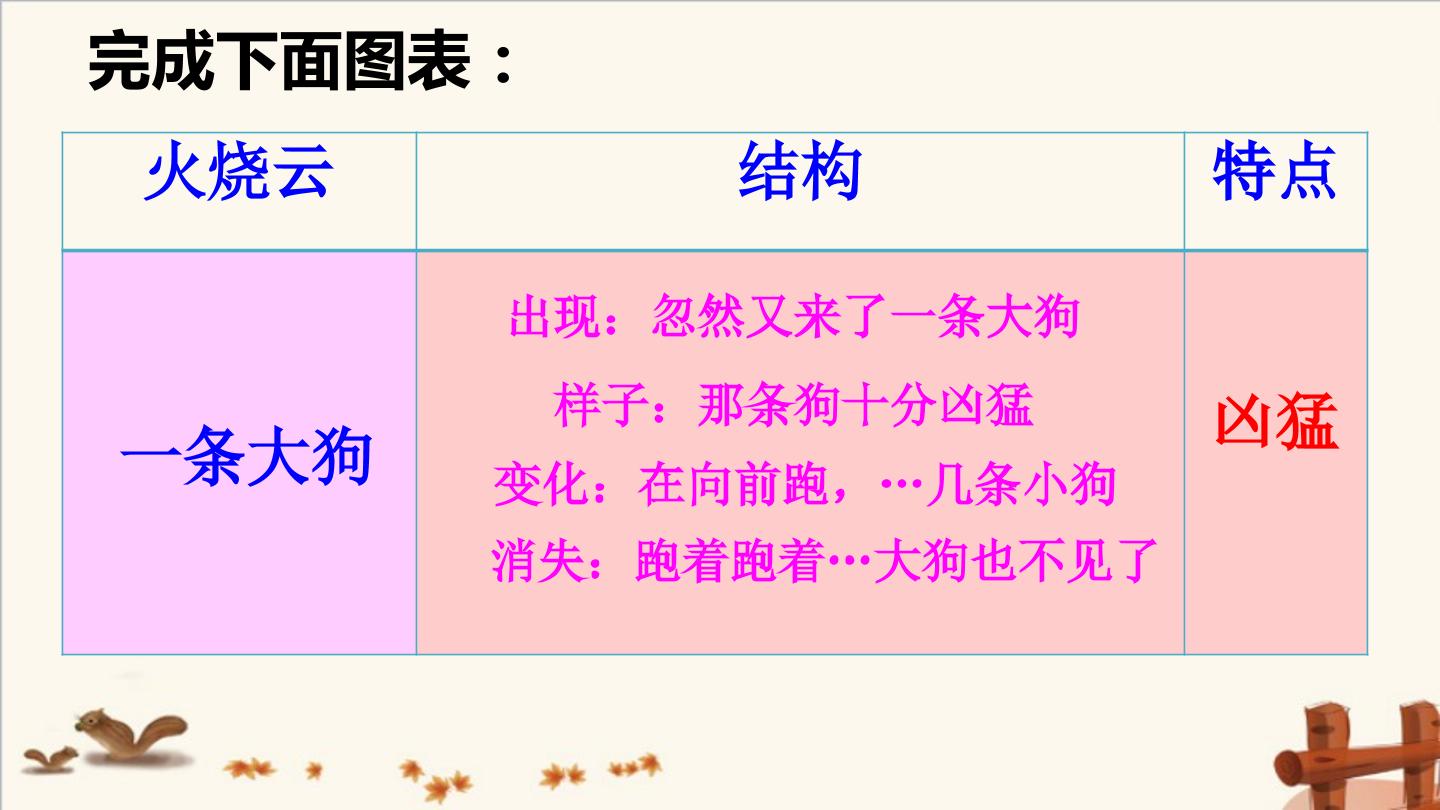 完成下面图表：

| 火烧云 | 结构 | 特点 |
|---|---|---|
| 一条大狗 | 出现：忽然又来了一条大狗 样子：那条狗十分凶猛 变化：在向前跑，…几条小狗 消失：跑着跑着…大狗也不见了 | 凶猛 |